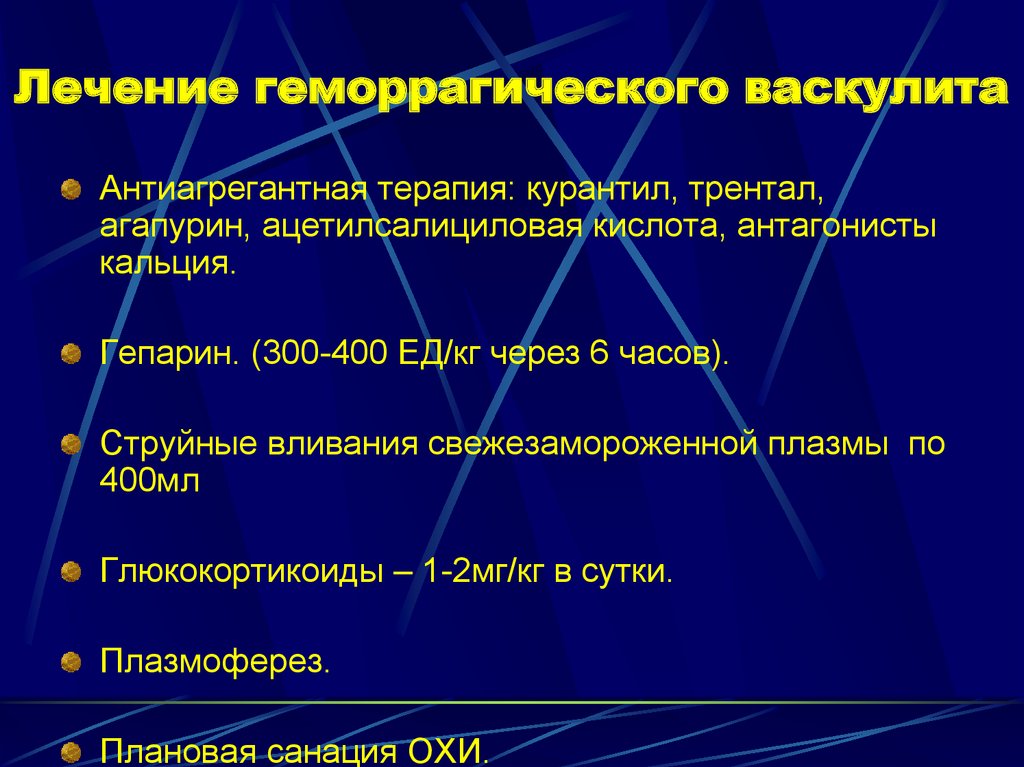 Лечение геморрагического васкулита

Антиагрегантная терапия: курантил, трентал, агапурин, ацетилсалициловая кислота, антагонисты кальция.

Гепарин. (300-400 ЕД/кг через 6 часов).

Струйные вливания свежезамороженной плазмы по 400мл

Глюкокортикоиды – 1-2мг/кг в сутки.

Плазмоферез.

Плановая санация ОХИ.